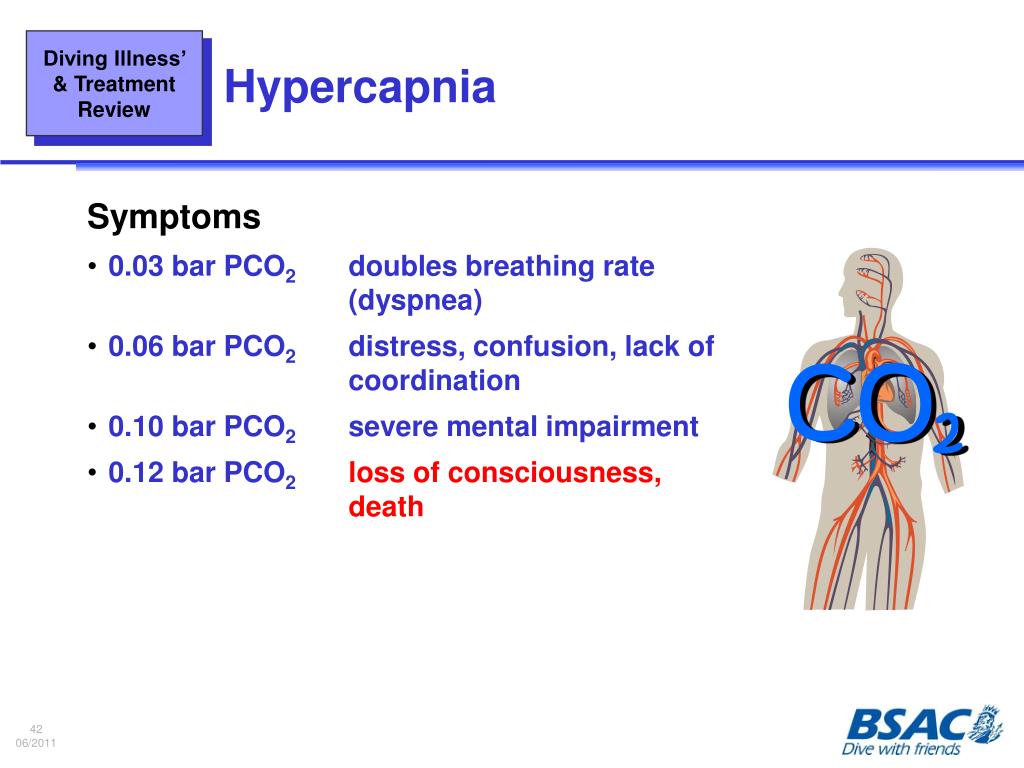 Diving Illness' & Treatment Review

Hypercapnia

Symptoms

• 0.03 bar $PCO_2$ doubles breathing rate (dyspnea)
• 0.06 bar $PCO_2$ distress, confusion, lack of coordination
• 0.10 bar $PCO_2$ severe mental impairment
• 0.12 bar $PCO_2$ loss of consciousness, death

$CO_2$

42
06/2011

BSAC
Dive with friends